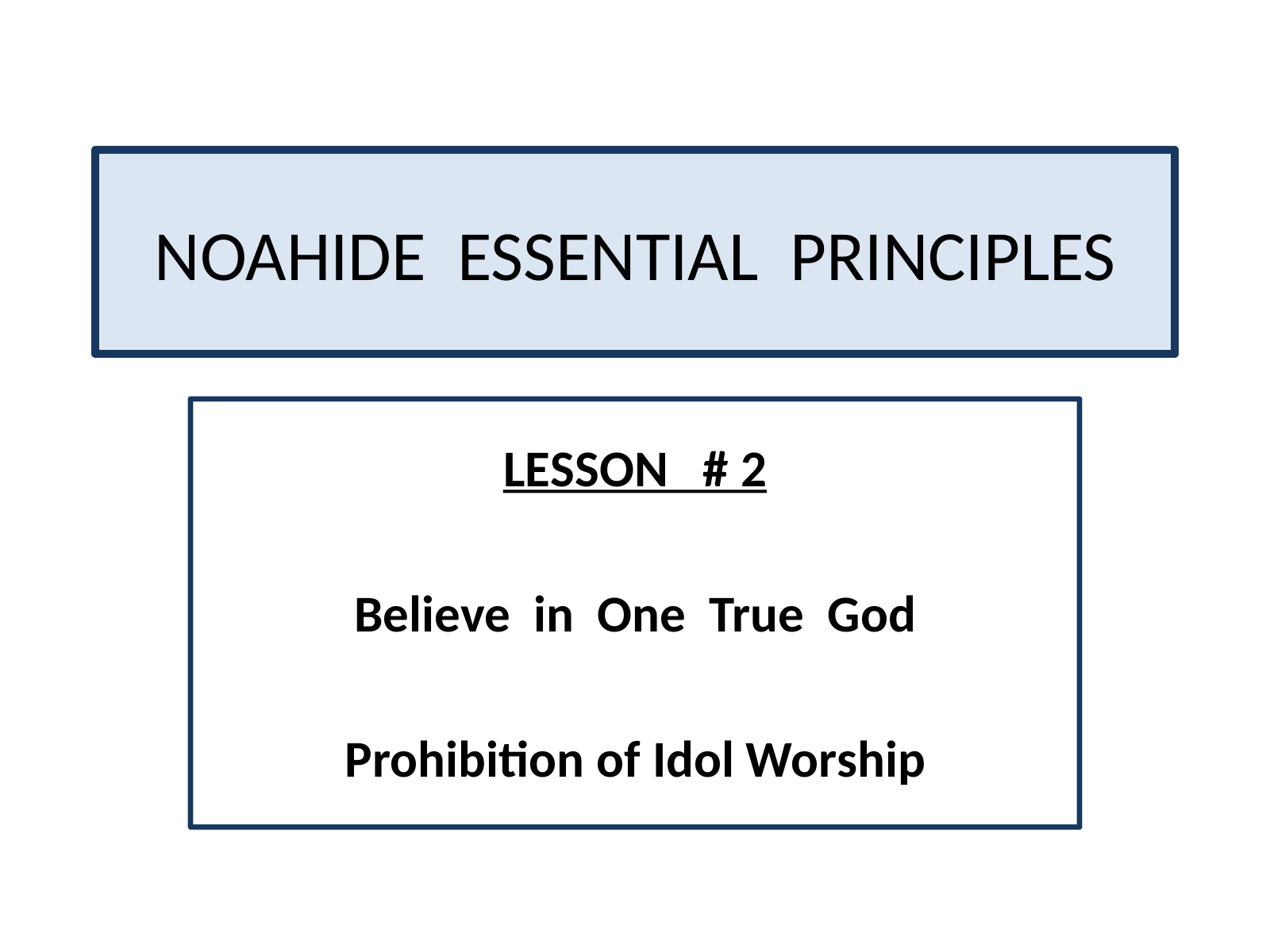 NOAHIDE ESSENTIAL PRINCIPLES

LESSON # 2

Believe in One True God

Prohibition of Idol Worship